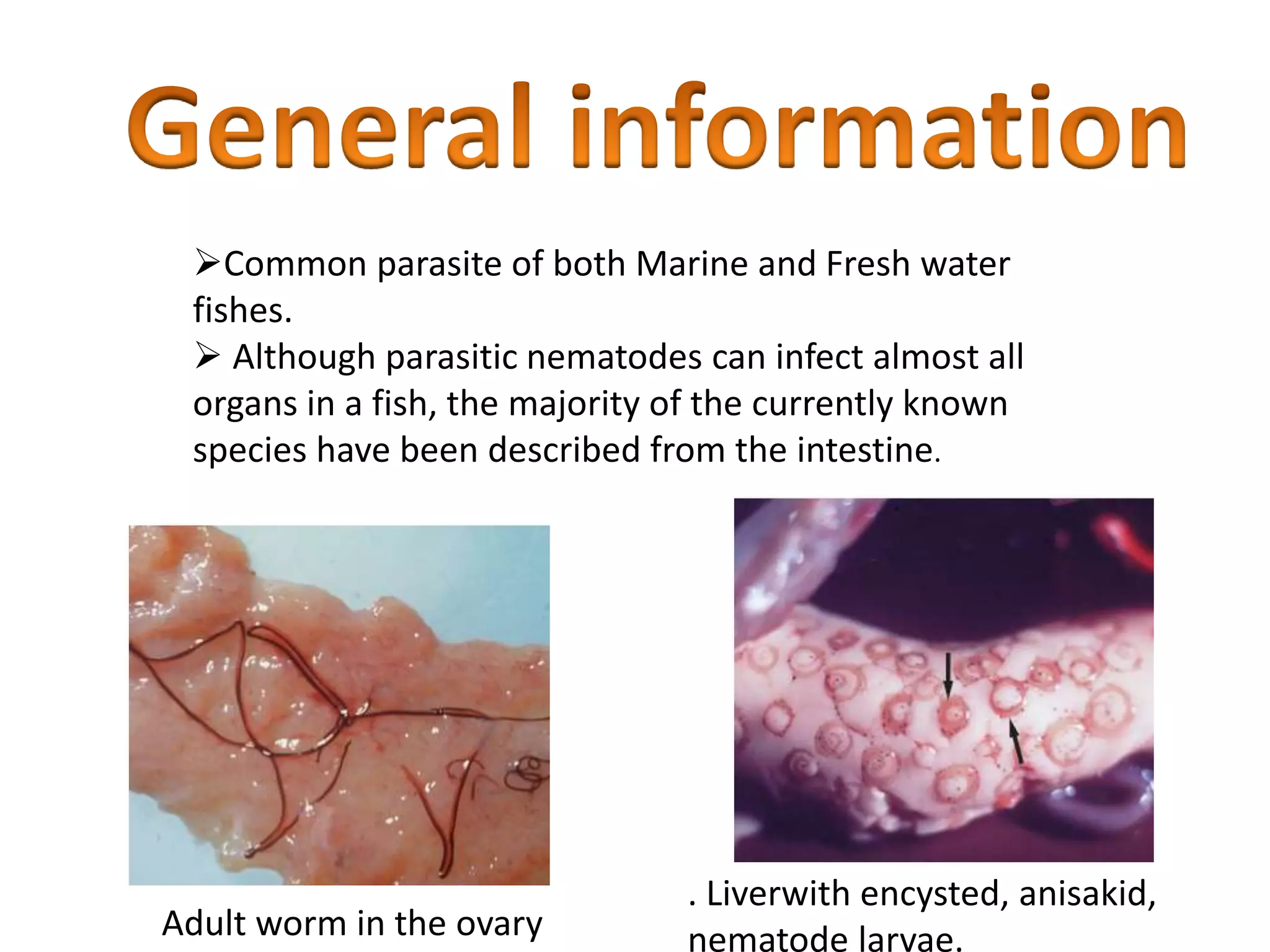 General information

➢Common parasite of both Marine and Fresh water fishes.

➢ Although parasitic nematodes can infect almost all organs in a fish, the majority of the currently known species have been described from the intestine.

Adult worm in the ovary

. Liverwith encysted, anisakid, nematode larvae.